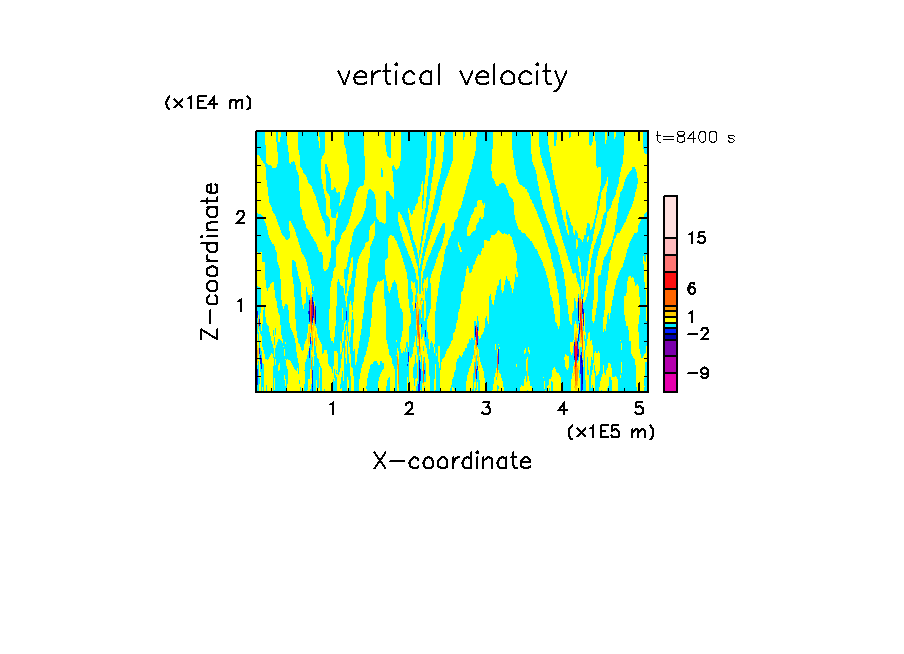 vertical velocity

(x1E4 m)

t=8400 s

Z-coordinate

2

1

15

6

1

−2

−9

1 2 3 4 5

(x1E5 m)

X-coordinate